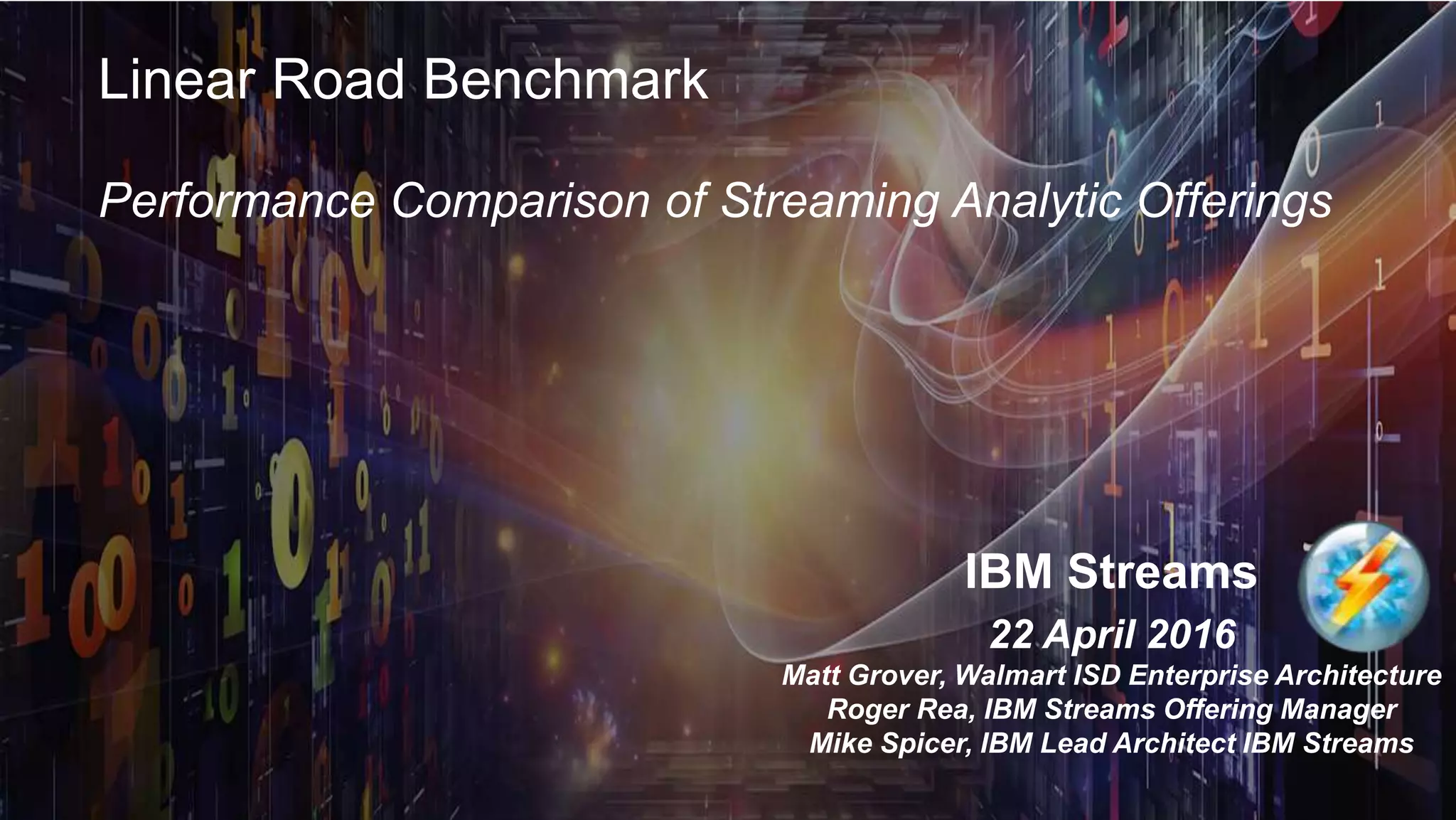 Linear Road Benchmark

Performance Comparison of Streaming Analytic Offerings

IBM Streams

22 April 2016

Matt Grover, Walmart ISD Enterprise Architecture
Roger Rea, IBM Streams Offering Manager
Mike Spicer, IBM Lead Architect IBM Streams